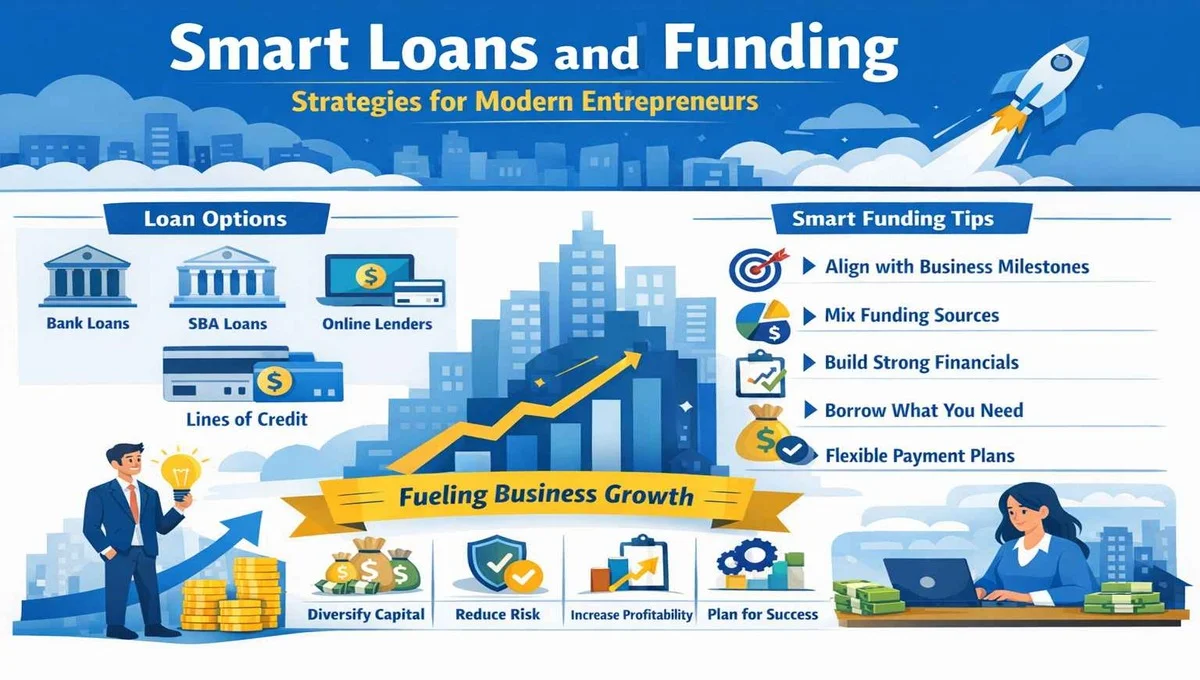 Smart Loans and Funding

Strategies for Modern Entrepreneurs

Loan Options

Bank Loans

SBA Loans

Online Lenders

Lines of Credit

Smart Funding Tips

Align with Business Milestones

Mix Funding Sources

Build Strong Financials

Borrow What You Need

Flexible Payment Plans

Fueling Business Growth

Diversify Capital

Reduce Risk

Increase Profitability

Plan for Success